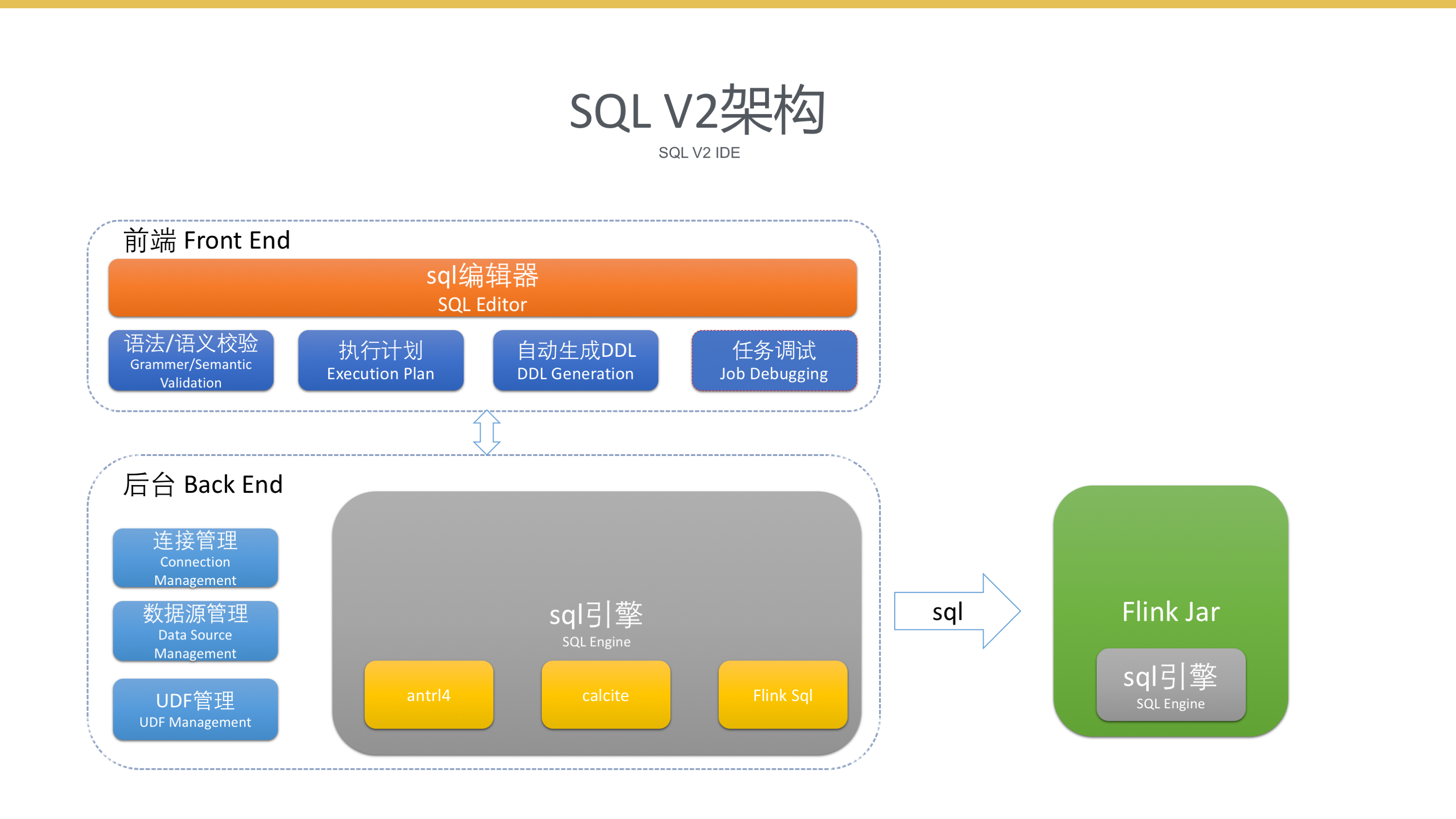 SQL V2架构

SQL V2 IDE

前端 Front End

sql编辑器
SQL Editor

语法/语义校验
Grammer/Semantic Validation

执行计划
Execution Plan

自动生成DDL
DDL Generation

任务调试
Job Debugging

后台 Back End

连接管理
Connection Management

数据源管理
Data Source Management

UDF管理
UDF Management

sql引擎
SQL Engine

antrl4

calcite

Flink Sql

sql

Flink Jar

sql引擎
SQL Engine